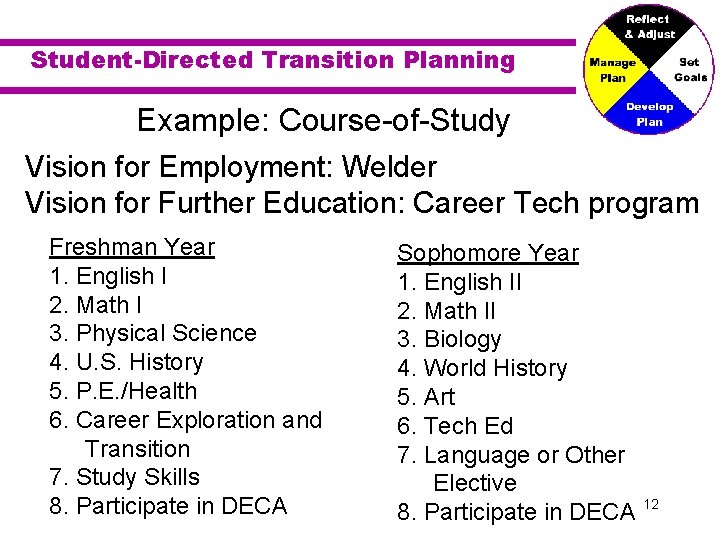 Student-Directed Transition Planning

Reflect & Adjust
Set Goals
Develop Plan
Manage Plan

Example: Course-of-Study

Vision for Employment: Welder
Vision for Further Education: Career Tech program

Freshman Year
1. English I
2. Math I
3. Physical Science
4. U.S. History
5. P.E./Health
6. Career Exploration and Transition
7. Study Skills
8. Participate in DECA

Sophomore Year
1. English II
2. Math II
3. Biology
4. World History
5. Art
6. Tech Ed
7. Language or Other Elective
8. Participate in DECA

12